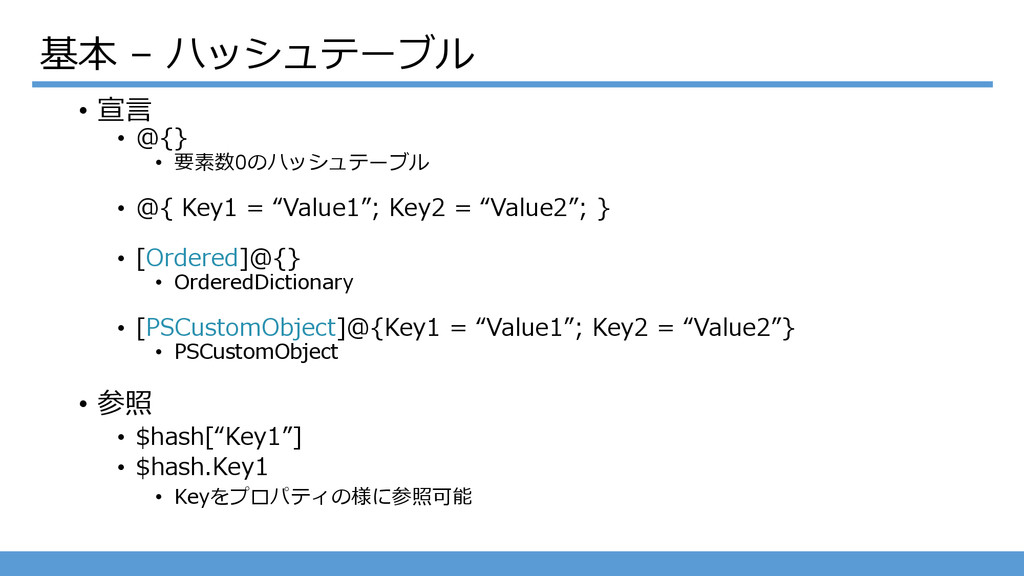 基本 – ハッシュテーブル

• 宣言
  • @{}
    • 要素数0のハッシュテーブル
  • @{ Key1 = “Value1”; Key2 = “Value2”; }
  • [Ordered]@{}
    • OrderedDictionary
  • [PSCustomObject]@{Key1 = “Value1”; Key2 = “Value2”}
    • PSCustomObject
• 参照
  • $hash[“Key1”]
  • $hash.Key1
    • Keyをプロパティの様に参照可能